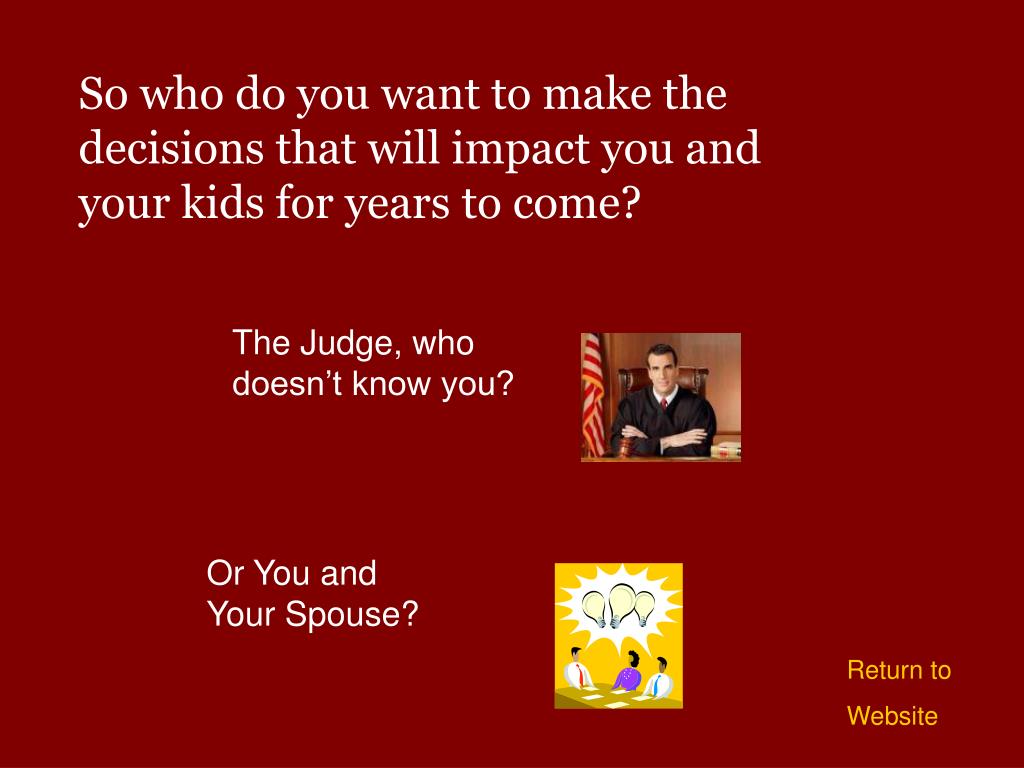 So who do you want to make the decisions that will impact you and your kids for years to come?

The Judge, who doesn’t know you?

Or You and Your Spouse?

Return to Website